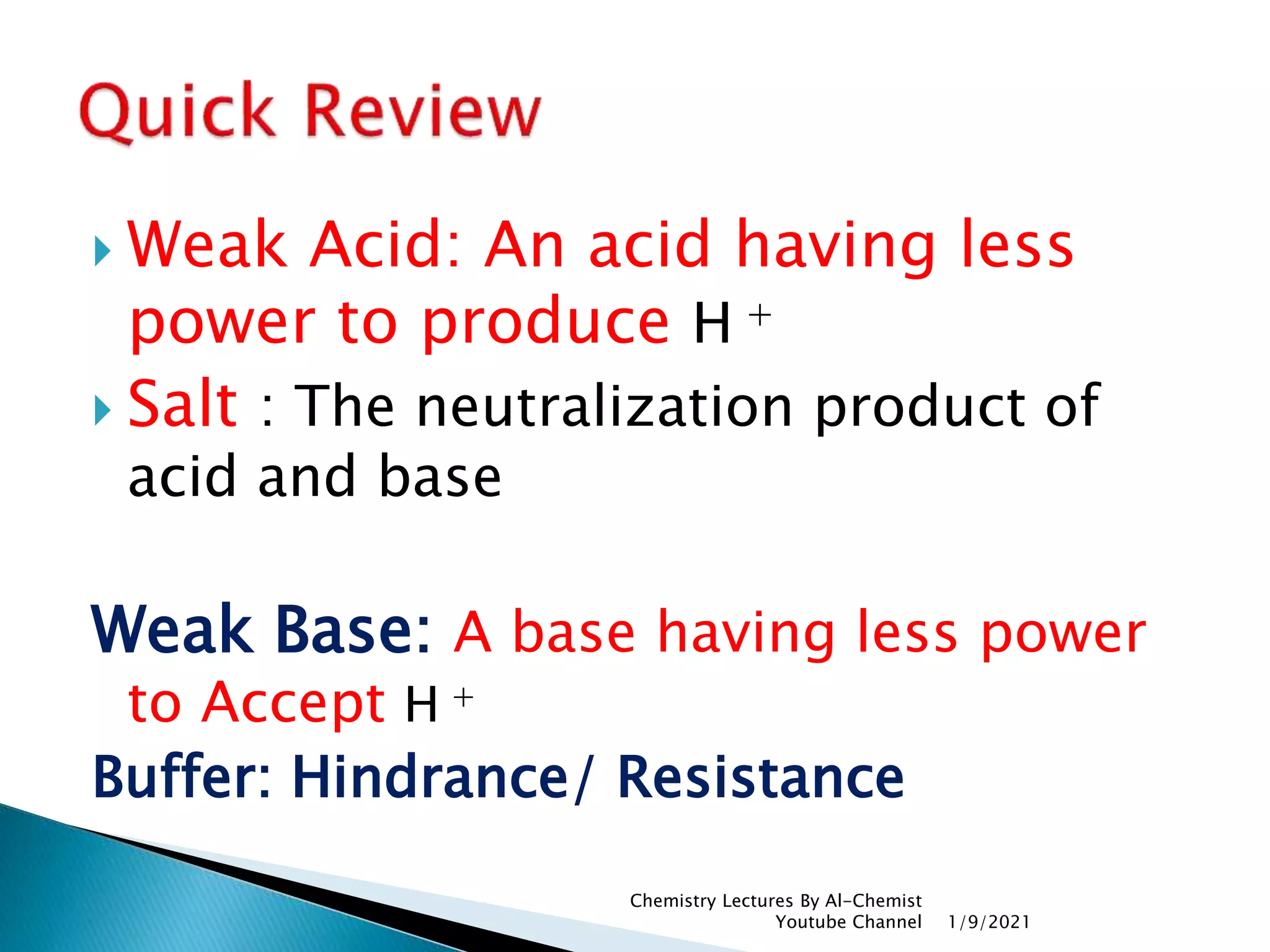 Quick Review

Weak Acid: An acid having less power to produce $H^+$

Salt : The neutralization product of acid and base

Weak Base: A base having less power to Accept $H^+$

Buffer: Hindrance/ Resistance

Chemistry Lectures By Al-Chemist Youtube Channel 1/9/2021